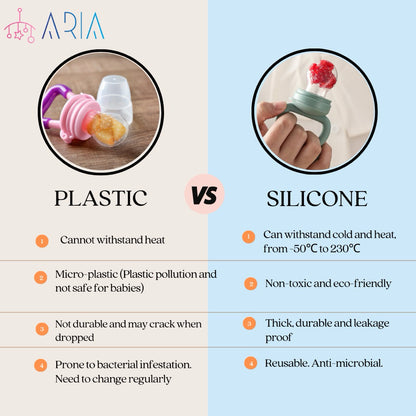 ARIA

PLASTIC

VS

SILICONE

1 Cannot withstand heat

2 Micro-plastic (Plastic pollution and not safe for babies)

3 Not durable and may crack when dropped

4 Prone to bacterial infestation. Need to change regularly

1 Can withstand cold and heat, from -50°C to 230°C

2 Non-toxic and eco-friendly

3 Thick, durable and leakage proof

4 Reusable. Anti-microbial.